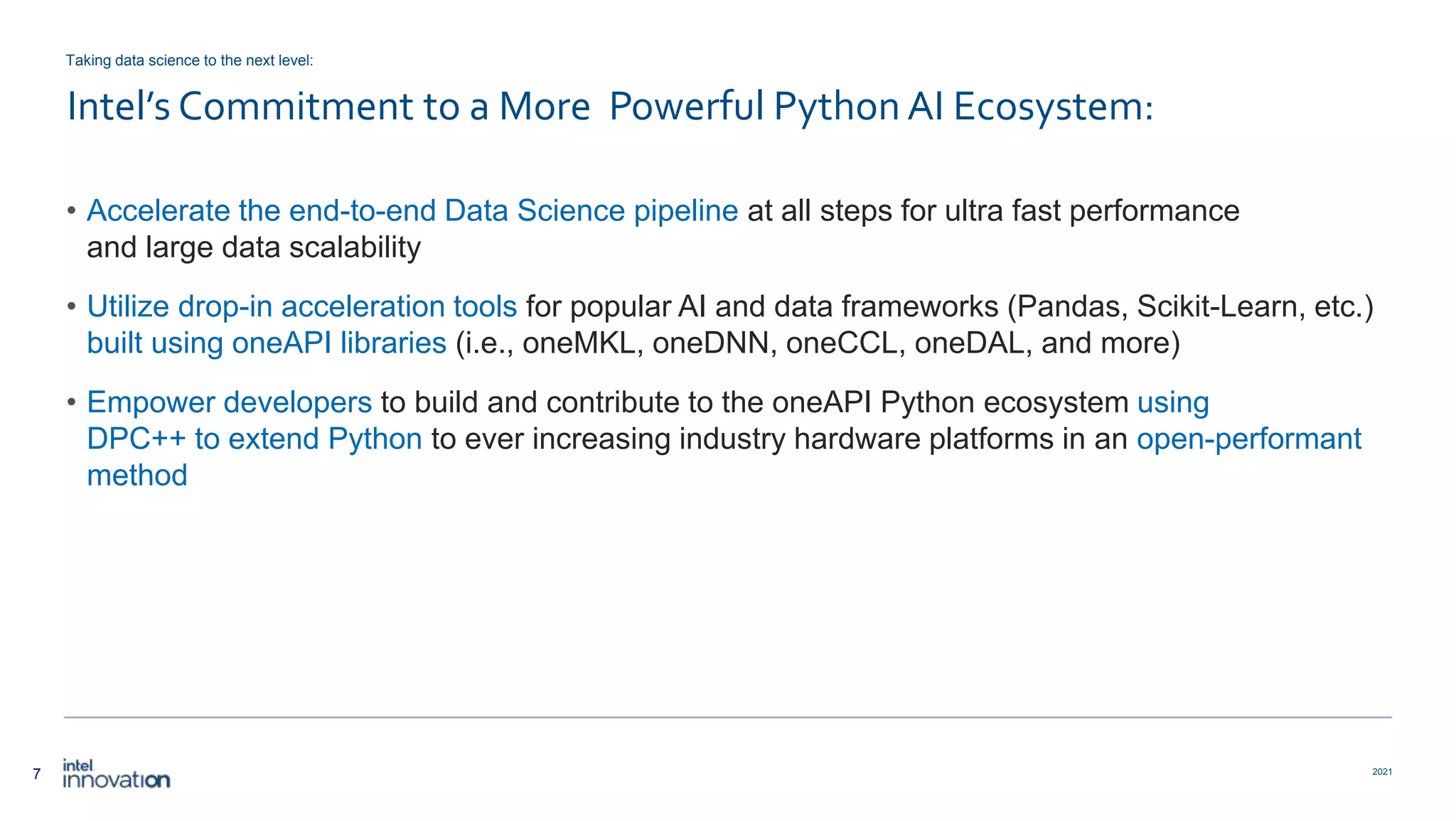 Taking data science to the next level:

Intel's Commitment to a More  Powerful Python AI Ecosystem:

• Accelerate the end-to-end Data Science pipeline at all steps for ultra fast performance and large data scalability

• Utilize drop-in acceleration tools for popular AI and data frameworks (Pandas, Scikit-Learn, etc.) built using oneAPI libraries (i.e., oneMKL, oneDNN, oneCCL, oneDAL, and more)

• Empower developers to build and contribute to the oneAPI Python ecosystem using DPC++ to extend Python to ever increasing industry hardware platforms in an open-performant method

7 intel innovation

2021